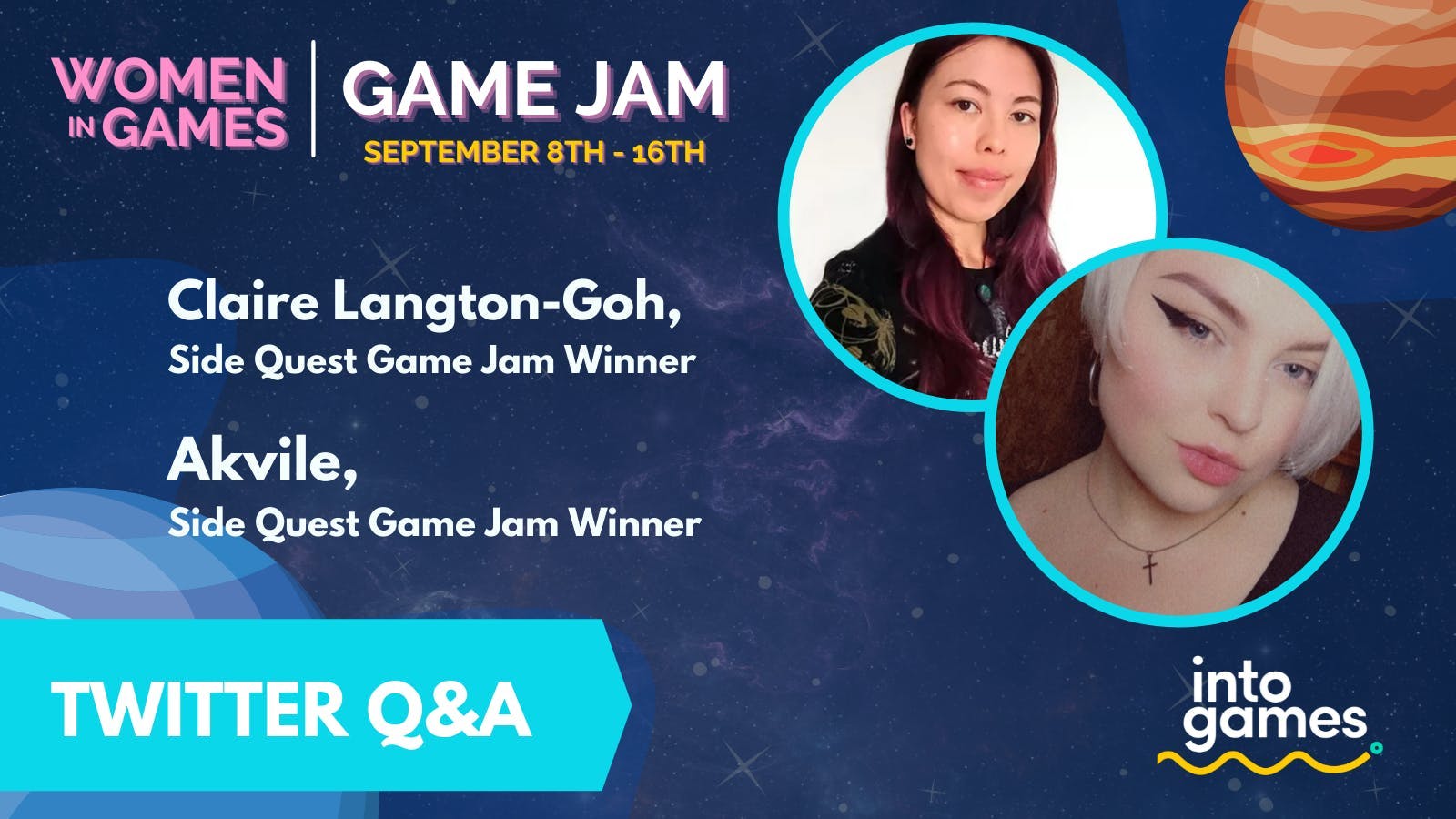 WOMEN IN GAMES

GAME JAM
SEPTEMBER 8TH - 16TH

Claire Langton-Goh,
Side Quest Game Jam Winner

Akvile,
Side Quest Game Jam Winner

TWITTER Q&A

into games